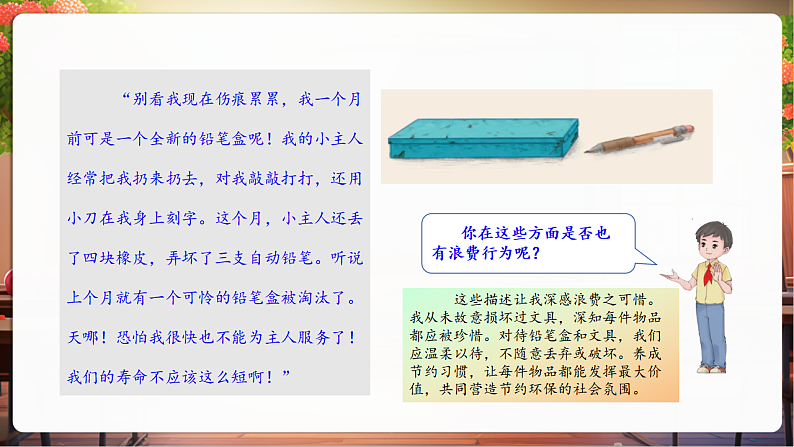 “别看我现在伤痕累累，我一个月前可是一个全新的铅笔盒呢！我的小主人经常把我扔来扔去，对我敲敲打打，还用小刀在我身上刻字。这个月，小主人还丢了四块橡皮，弄坏了三支自动铅笔。听说上个月就有一个可怜的铅笔盒被淘汰了。天哪！恐怕我很快也不能为主人服务了！我们的寿命不应该这么短啊！”

你在这些方面是否也有浪费行为呢？

这些描述让我深感浪费之可惜。我从未故意损坏过文具，深知每件物品都应被珍惜。对待铅笔盒和文具，我们应温柔以待，不随意丢弃或破坏。养成节约习惯，让每件物品都能发挥最大价值，共同营造节约环保的社会氛围。